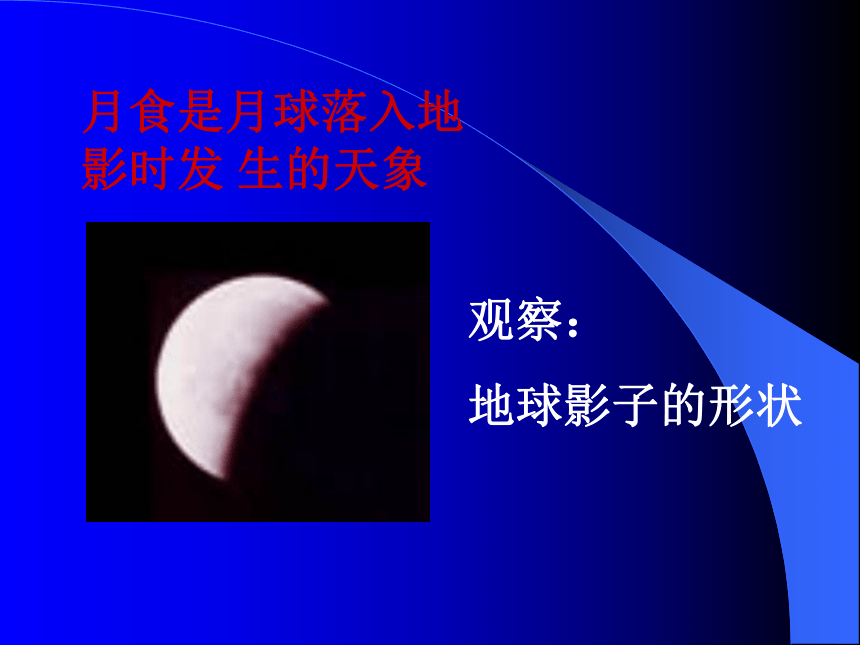 月食是月球落入地影时发 生的天象

观察：

地球影子的形状